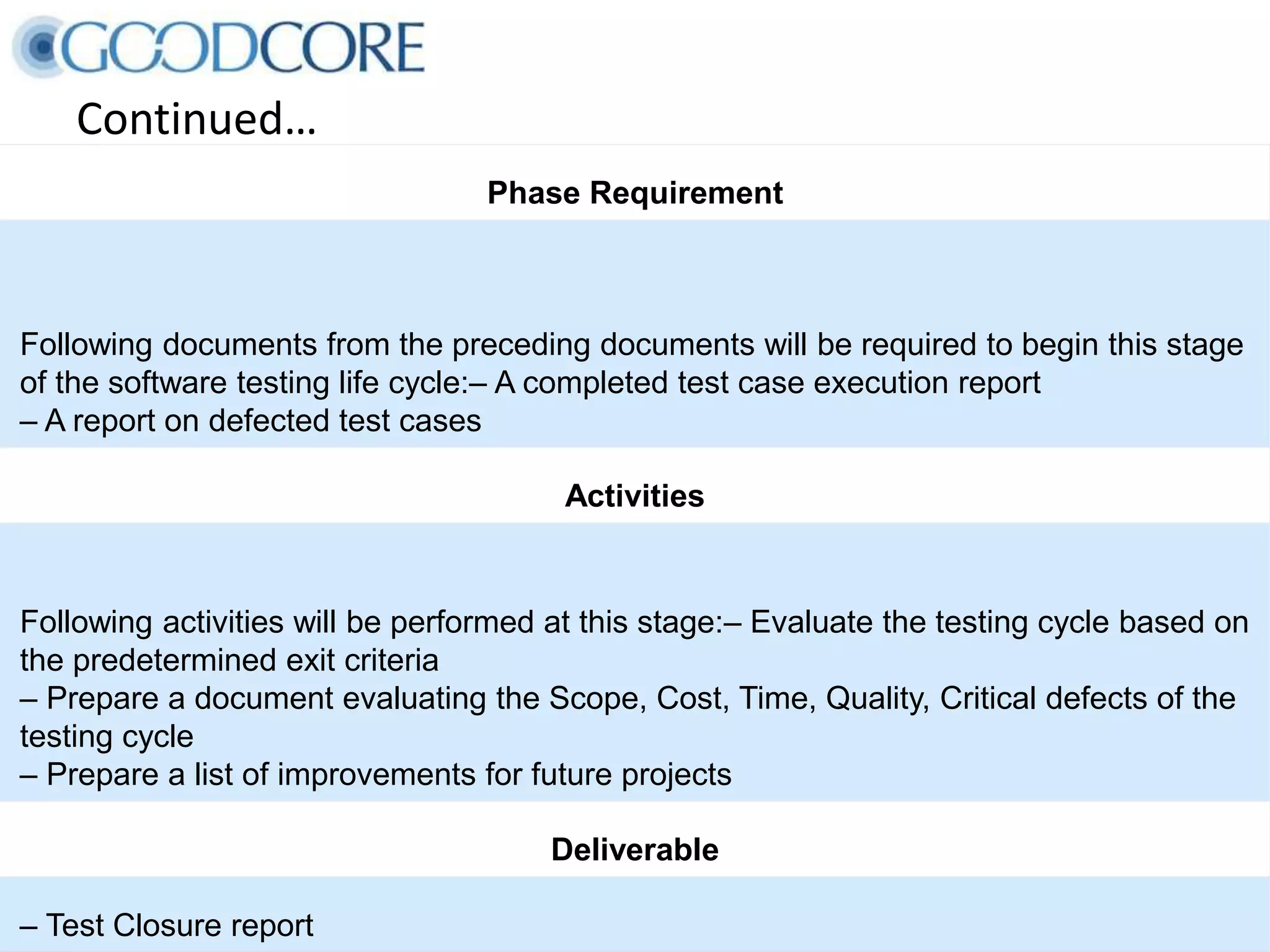 GOODCORE

Continued…

Phase Requirement

Following documents from the preceding documents will be required to begin this stage of the software testing life cycle:– A completed test case execution report
– A report on defected test cases

Activities

Following activities will be performed at this stage:– Evaluate the testing cycle based on the predetermined exit criteria
– Prepare a document evaluating the Scope, Cost, Time, Quality, Critical defects of the testing cycle
– Prepare a list of improvements for future projects

Deliverable

– Test Closure report